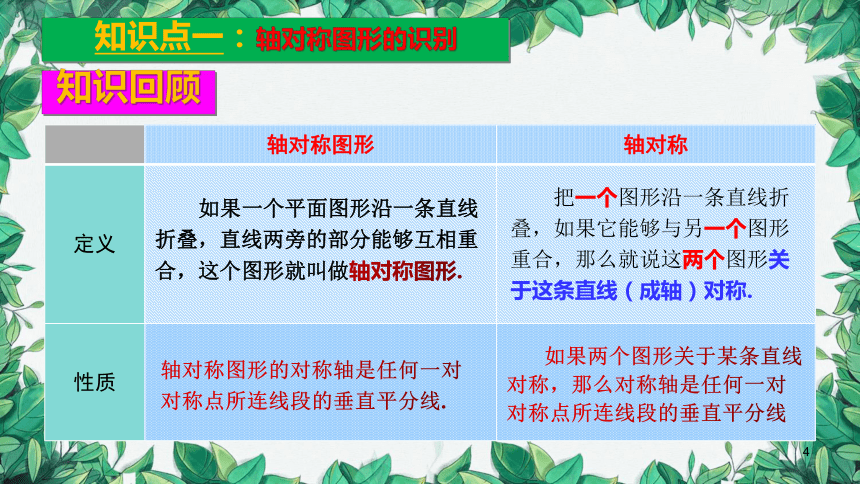 知识点一：轴对称图形的识别

知识回顾

|  | 轴对称图形 | 轴对称 |
|---|---|---|
| 定义 | 如果一个平面图形沿一条直线折叠，直线两旁的部分能够互相重合，这个图形就叫做轴对称图形. | 把一个图形沿一条直线折叠，如果它能够与另一个图形重合，那么就说这两个图形关于这条直线（成轴）对称. |
| 性质 | 轴对称图形的对称轴是任何一对对称点所连线段的垂直平分线. | 如果两个图形关于某条直线对称，那么对称轴是任何一对对称点所连线段的垂直平分线 |

4